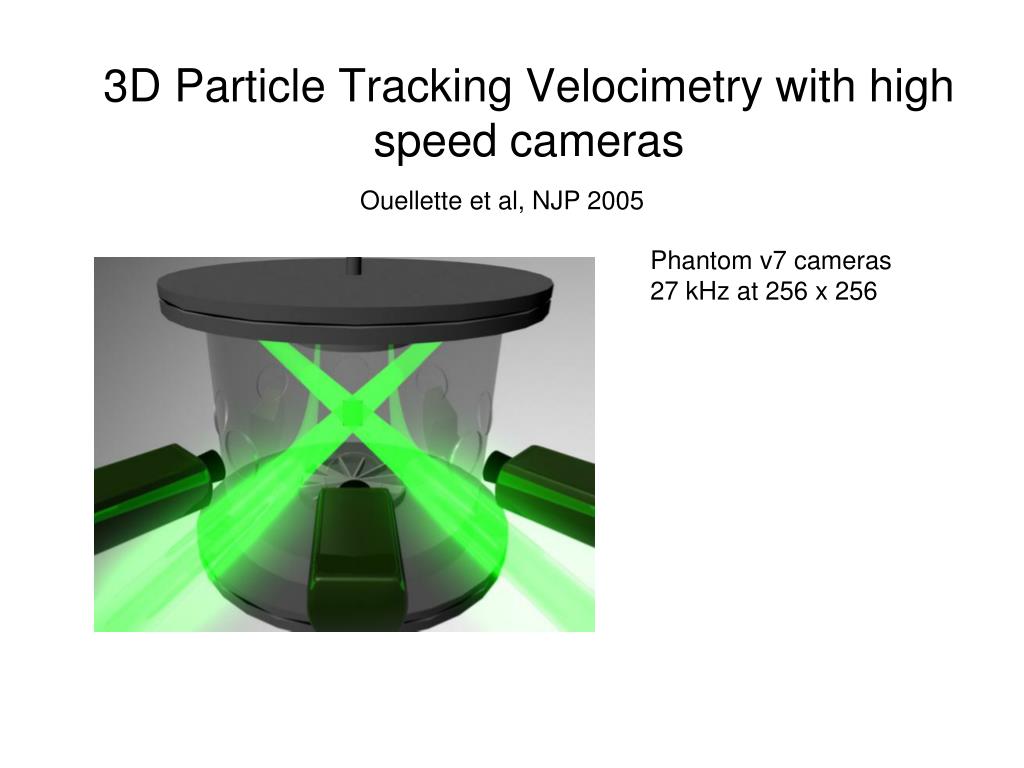 3D Particle Tracking Velocimetry with high speed cameras

Ouellette et al, NJP 2005

Phantom v7 cameras
27 kHz at 256 x 256